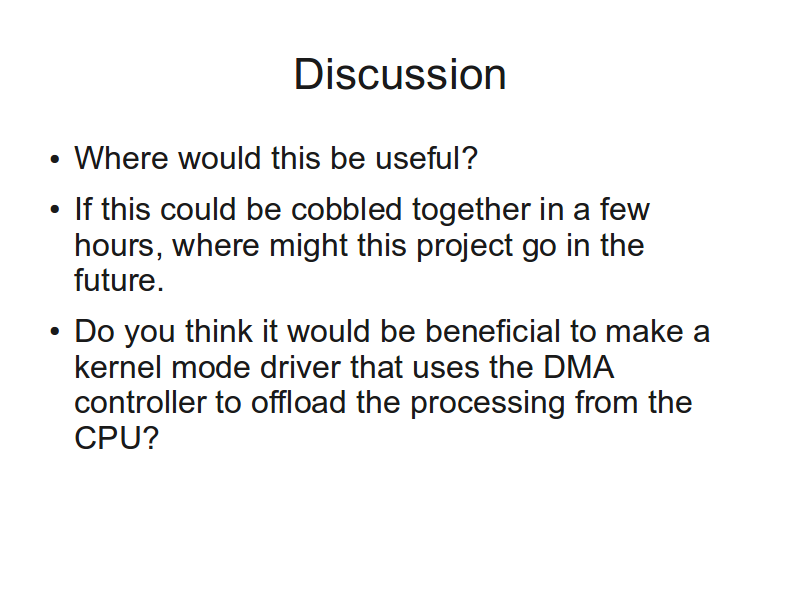 Discussion

• Where would this be useful?
• If this could be cobbled together in a few hours, where might this project go in the future.
• Do you think it would be beneficial to make a kernel mode driver that uses the DMA controller to offload the processing from the CPU?